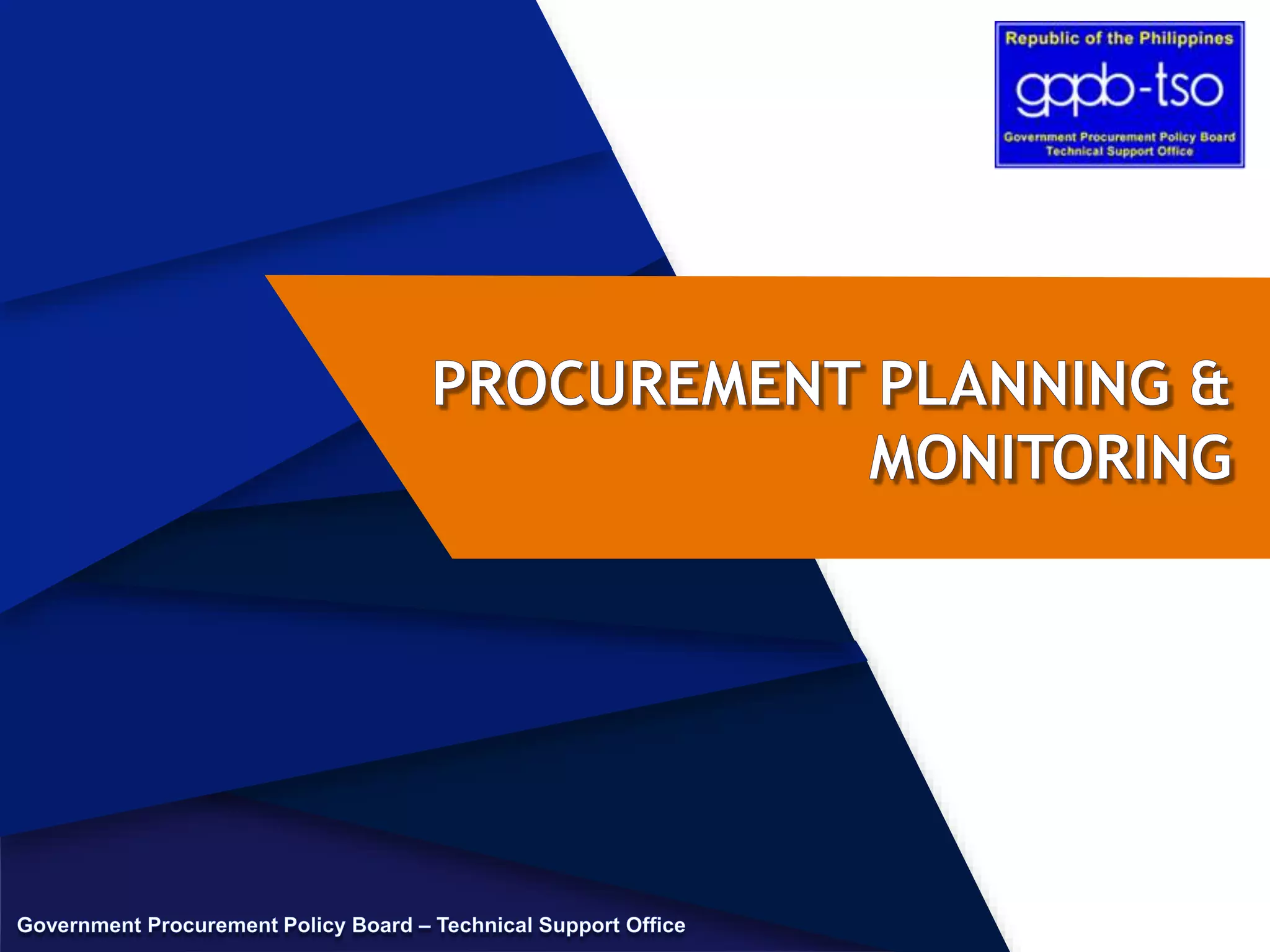 Republic of the Philippines
gppb-tso
Government Procurement Policy Board
Technical Support Office

PROCUREMENT PLANNING & MONITORING

Government Procurement Policy Board – Technical Support Office